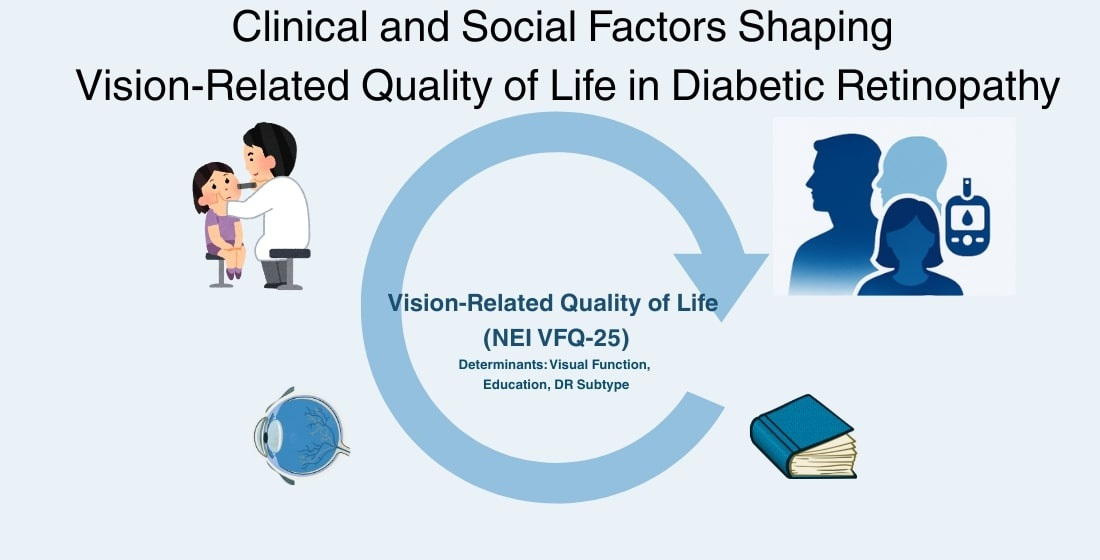 Clinical and Social Factors Shaping Vision-Related Quality of Life in Diabetic Retinopathy

Vision-Related Quality of Life (NEI VFQ-25)

Determinants: Visual Function, Education, DR Subtype